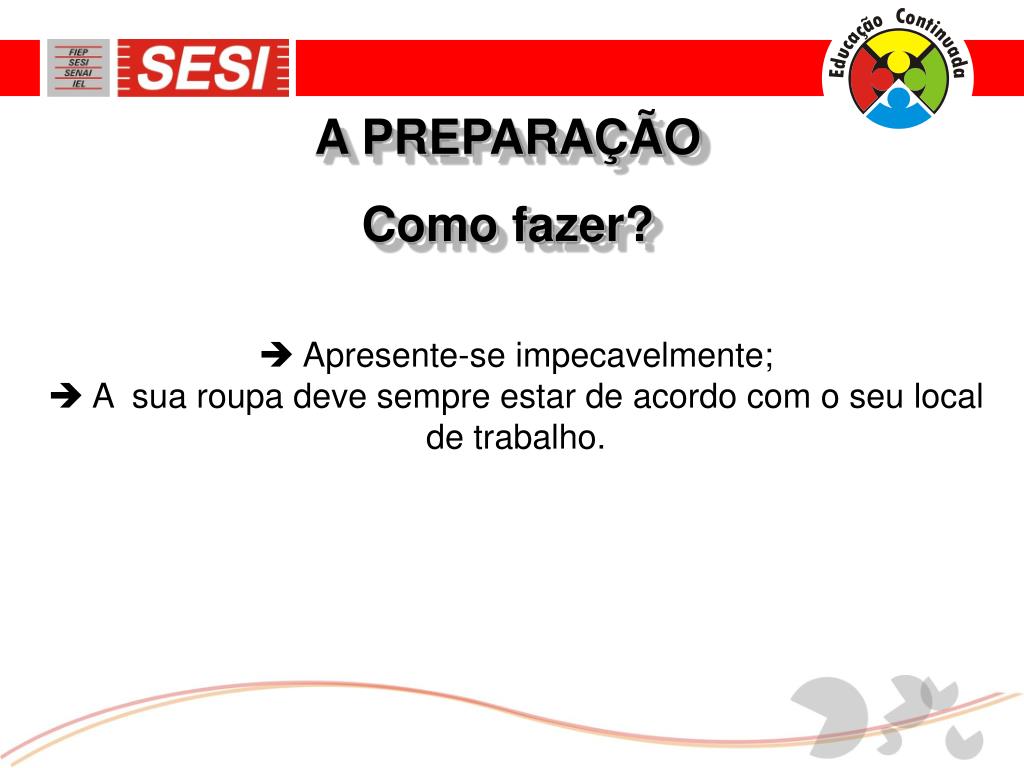 FIEP
SESI
SENAI
IEL

SESI

Educação Continuada

A PREPARAÇÃO

Como fazer?

➔ Apresente-se impecavelmente;
➔ A sua roupa deve sempre estar de acordo com o seu local de trabalho.